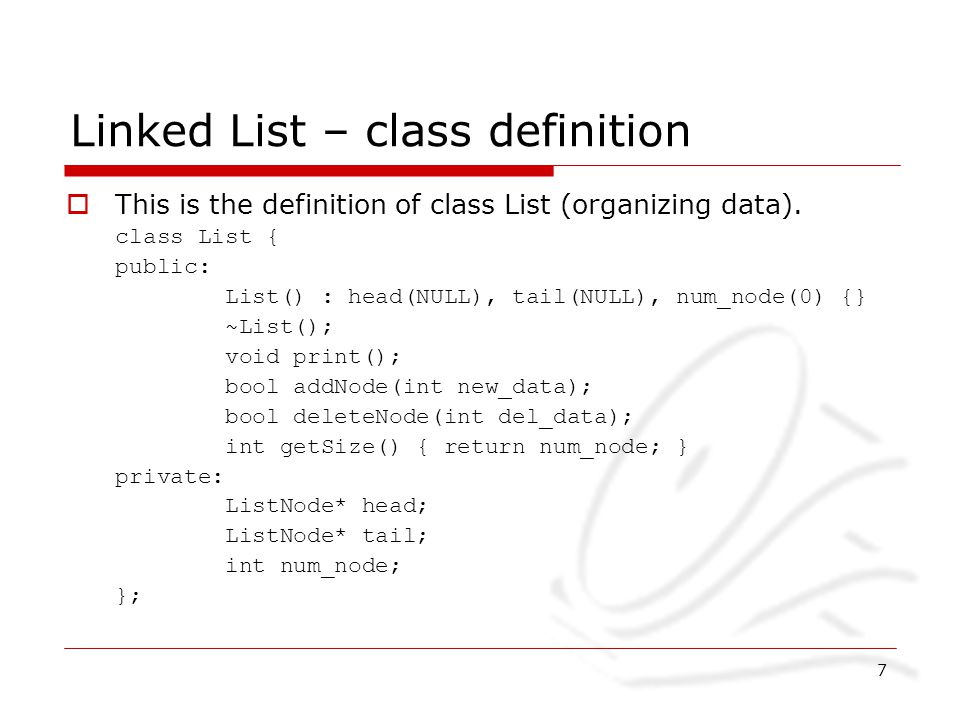 Linked List – class definition

This is the definition of class List (organizing data).

class List {
public:
        List() : head(NULL), tail(NULL), num_node(0) {}
        ~List();
        void print();
        bool addNode(int new_data);
        bool deleteNode(int del_data);
        int getSize() { return num_node; }
private:
        ListNode* head;
        ListNode* tail;
        int num_node;
};

7